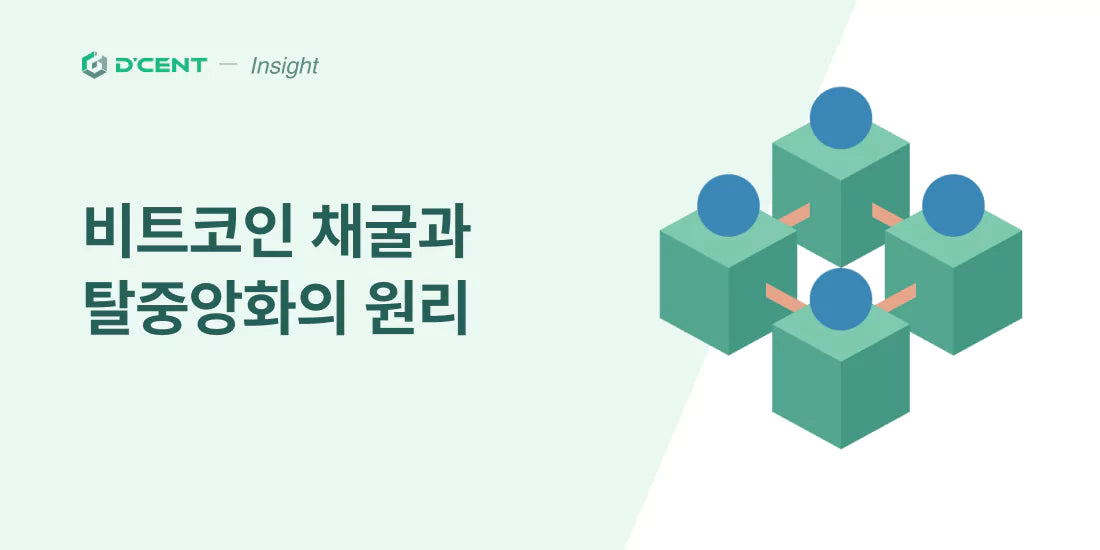 D'CENT — Insight

비트코인 채굴과 탈중앙화의 원리